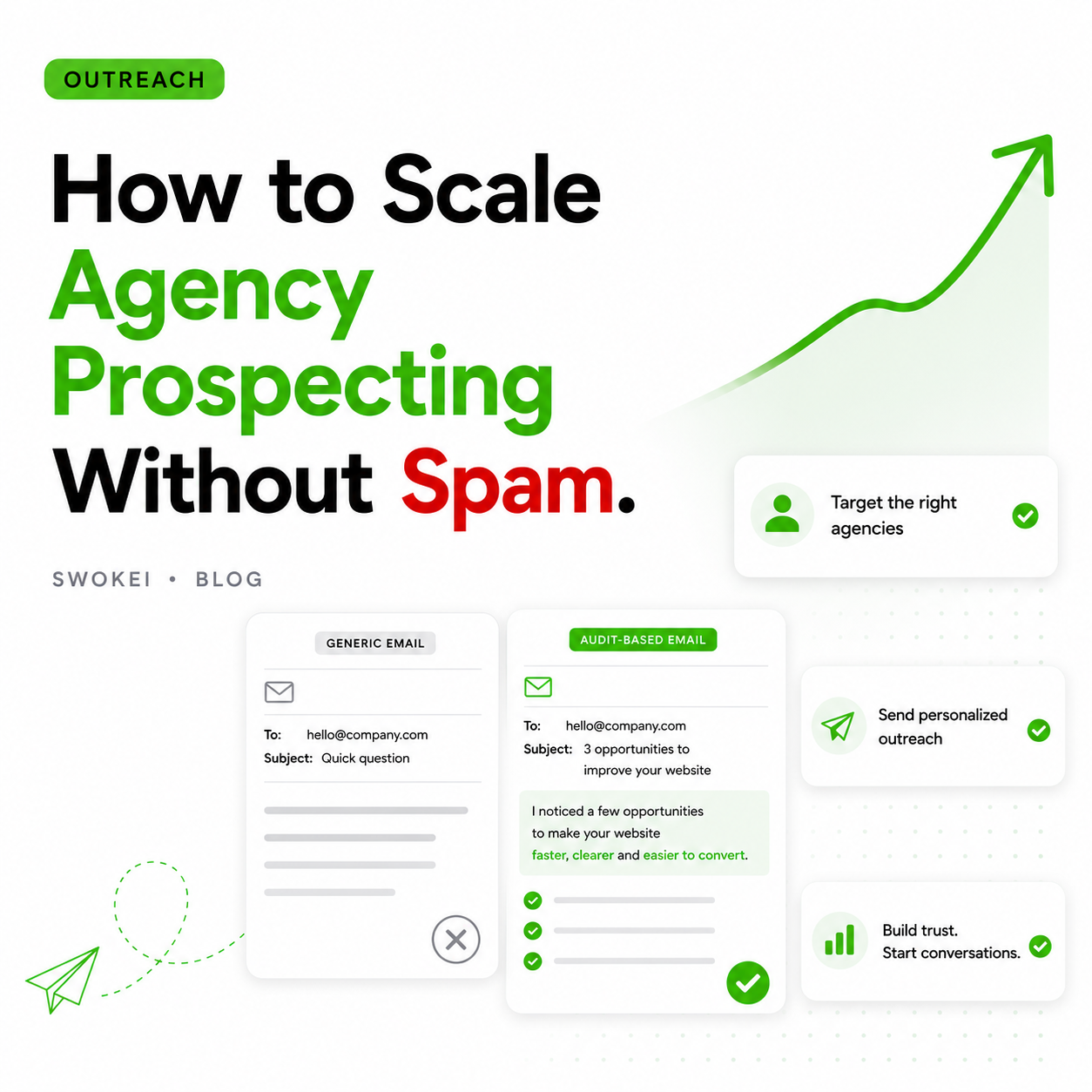 OUTREACH

How to Scale Agency Prospecting Without Spam.

SWOKEI • BLOG

Target the right agencies

GENERIC EMAIL

To: hello@company.com
Subject: Quick question

AUDIT-BASED EMAIL

To: hello@company.com
Subject: 3 opportunities to improve your website

I noticed a few opportunities to make your website faster, clearer and easier to convert.

Send personalized outreach

Build trust.
Start conversations.